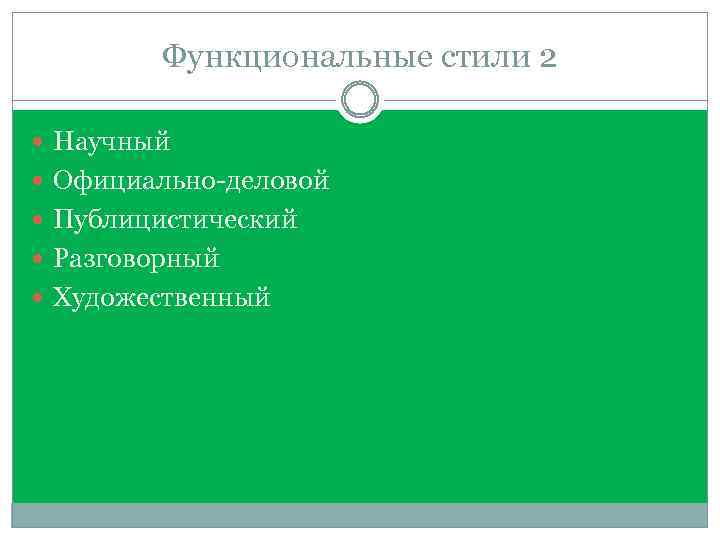 Функциональные стили 2

- Научный
- Официально-деловой
- Публицистический
- Разговорный
- Художественный